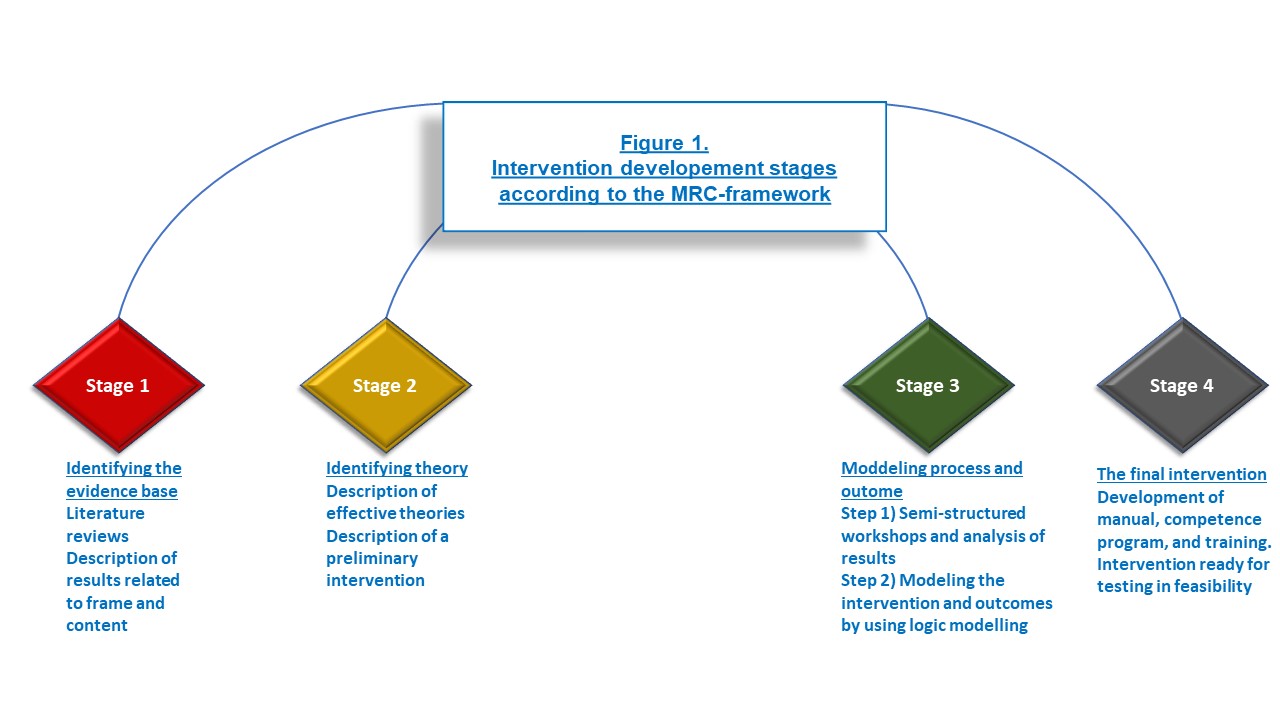 Figure 1.
Intervention developement stages according to the MRC-framework

Stage 1

Identifying the evidence base
Literature reviews
Description of results related to frame and content

Stage 2

Identifying theory
Description of effective theories
Description of a preliminary intervention

Stage 3

Moddeling process and outome
Step 1) Semi-structured workshops and analysis of results
Step 2) Modeling the intervention and outcomes by using logic modelling

Stage 4

The final intervention
Development of manual, competence program, and training.
Intervention ready for testing in feasibility